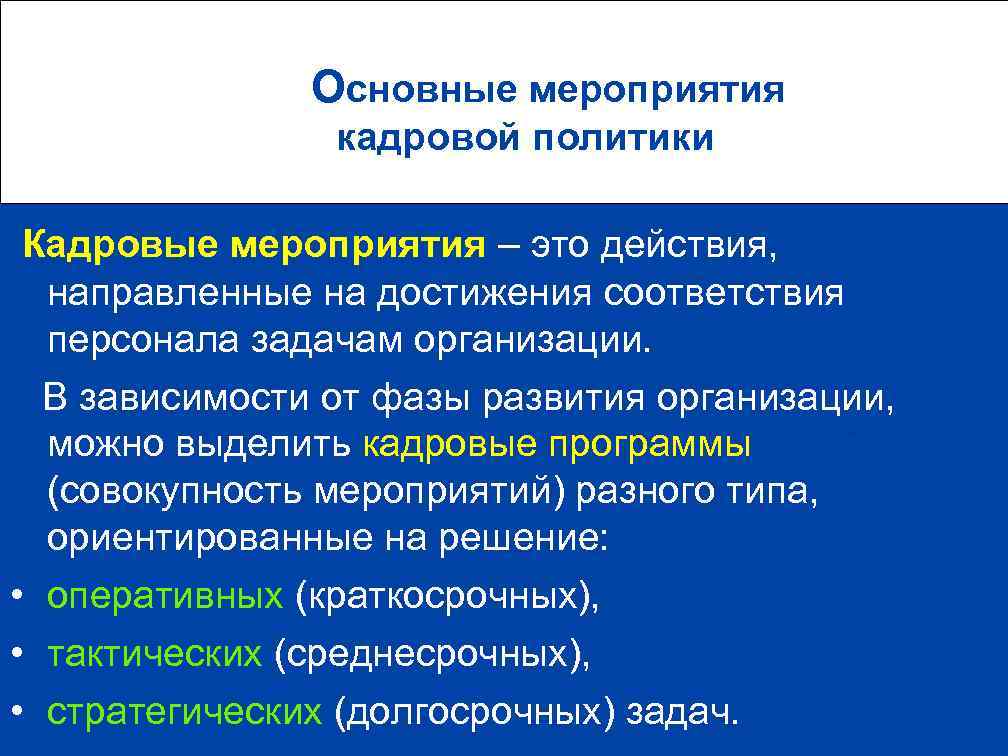 Основные мероприятия кадровой политики

Кадровые мероприятия – это действия, направленные на достижения соответствия персонала задачам организации.

В зависимости от фазы развития организации, можно выделить кадровые программы (совокупность мероприятий) разного типа, ориентированные на решение:

• оперативных (краткосрочных),
• тактических (среднесрочных),
• стратегических (долгосрочных) задач.